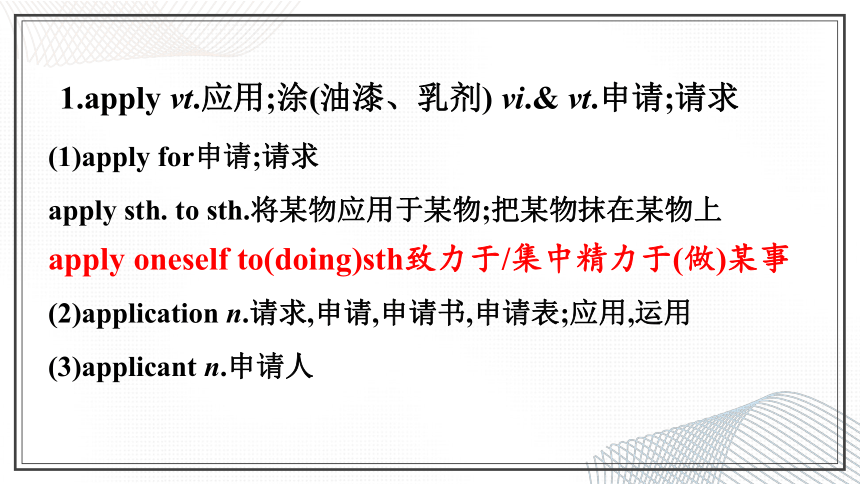 1.apply vt.应用;涂(油漆、乳剂) vi.& vt.申请;请求

(1)apply for申请;请求

apply sth. to sth.将某物应用于某物;把某物抹在某物上

apply oneself to(doing)sth致力于/集中精力于(做)某事

(2)application n.请求,申请,申请书,申请表;应用,运用

(3)applicant n.申请人